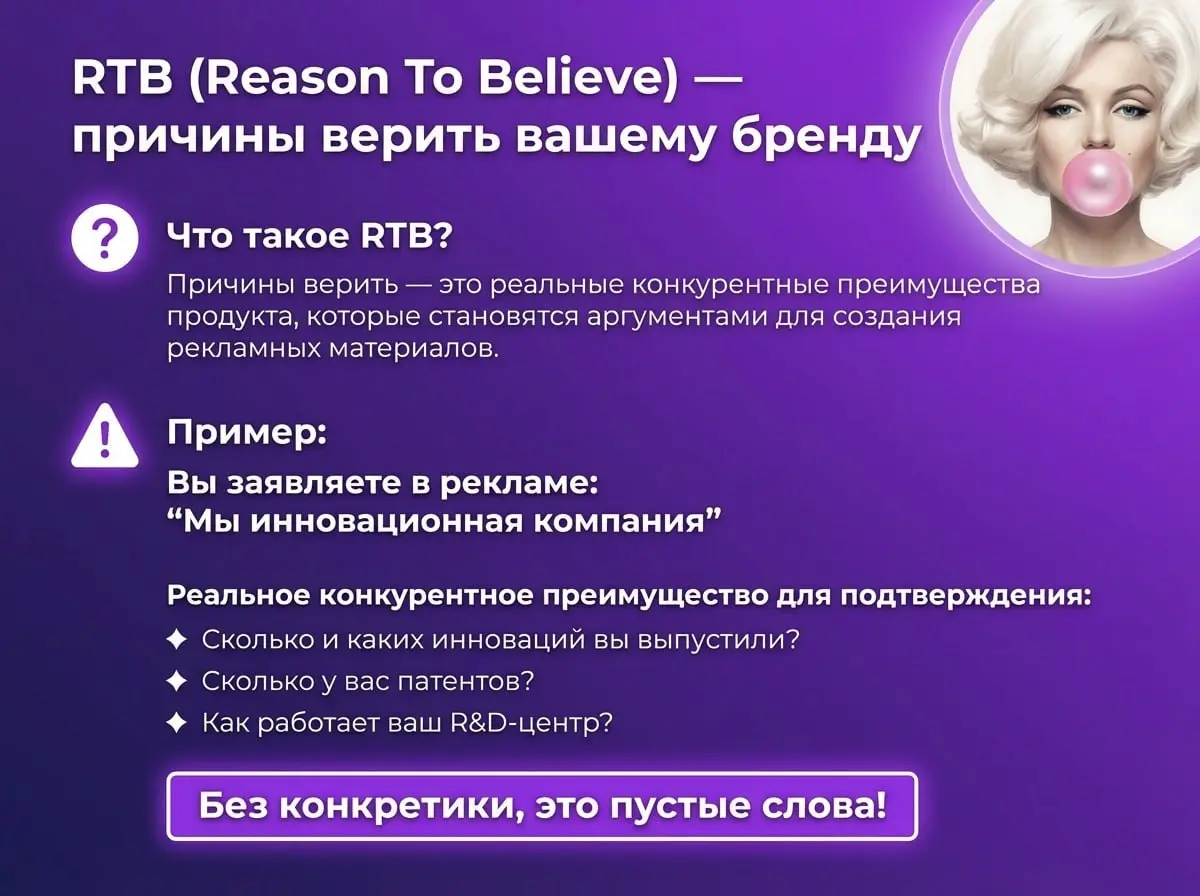 RTB (Reason To Believe) — причины верить вашему бренду

?

Что такое RTB?

Причины верить — это реальные конкурентные преимущества продукта, которые становятся аргументами для создания рекламных материалов.

!

Пример:

Вы заявляете в рекламе:
“Мы инновационная компания”

Реальное конкурентное преимущество для подтверждения:

✦ Сколько и каких инноваций вы выпустили?
✦ Сколько у вас патентов?
✦ Как работает ваш R&D-центр?

Без конкретики, это пустые слова!